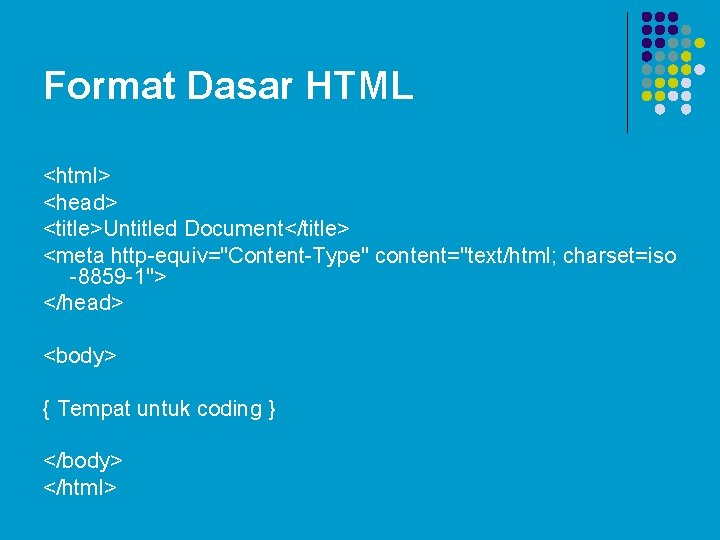 Format Dasar HTML

<html>
<head>
<title>Untitled Document</title>
<meta http-equiv="Content-Type" content="text/html; charset=iso-8859-1">
</head>

<body>

{ Tempat untuk coding }

</body>
</html>